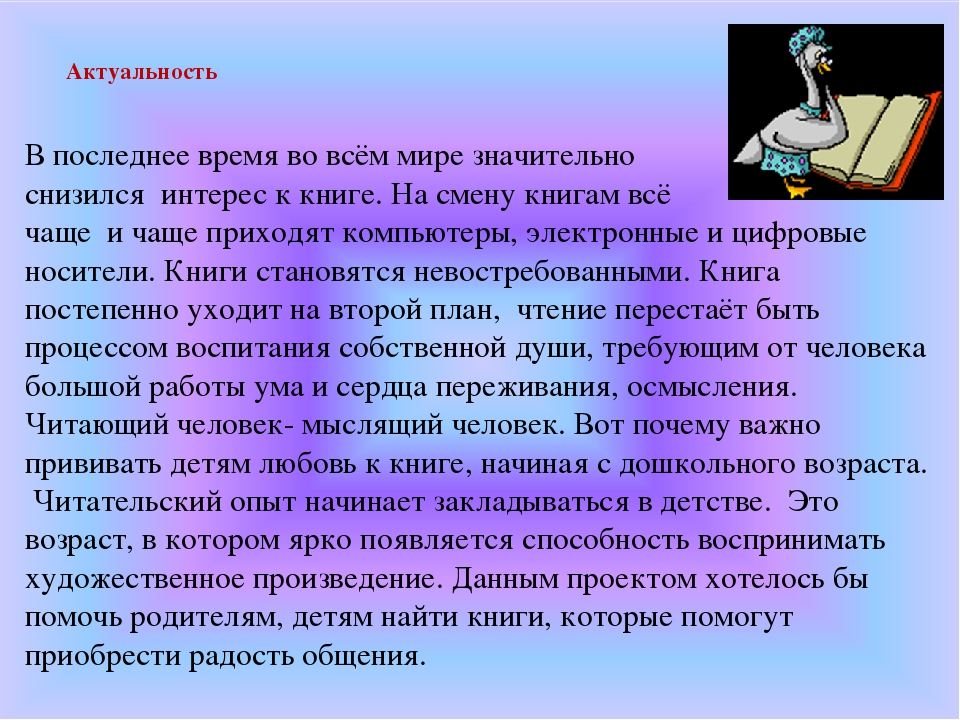 Актуальность

В последнее время во всём мире значительно снизился интерес к книге. На смену книгам всё чаще и чаще приходят компьютеры, электронные и цифровые носители. Книги становятся невостребованными. Книга постепенно уходит на второй план, чтение перестаёт быть процессом воспитания собственной души, требующим от человека большой работы ума и сердца переживания, осмысления. Читающий человек- мыслящий человек. Вот почему важно прививать детям любовь к книге, начиная с дошкольного возраста. Читательский опыт начинает закладываться в детстве. Это возраст, в котором ярко появляется способность воспринимать художественное произведение. Данным проектом хотелось бы помочь родителям, детям найти книги, которые помогут приобрести радость общения.